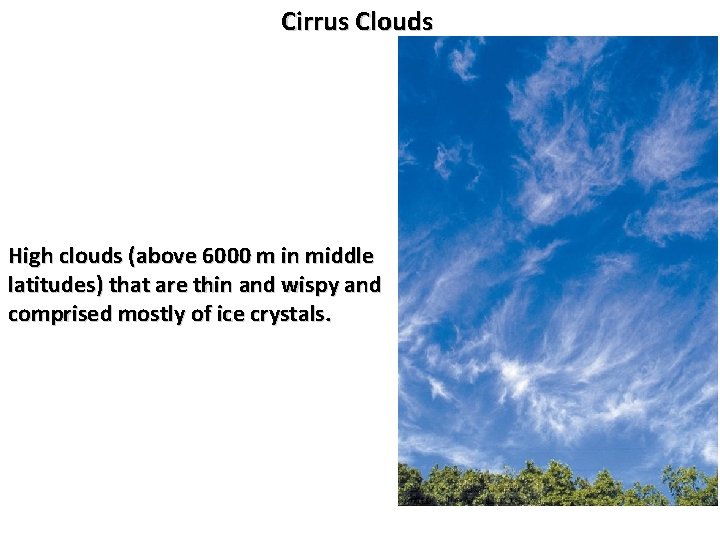 Cirrus Clouds

High clouds (above 6000 m in middle latitudes) that are thin and wispy and comprised mostly of ice crystals.